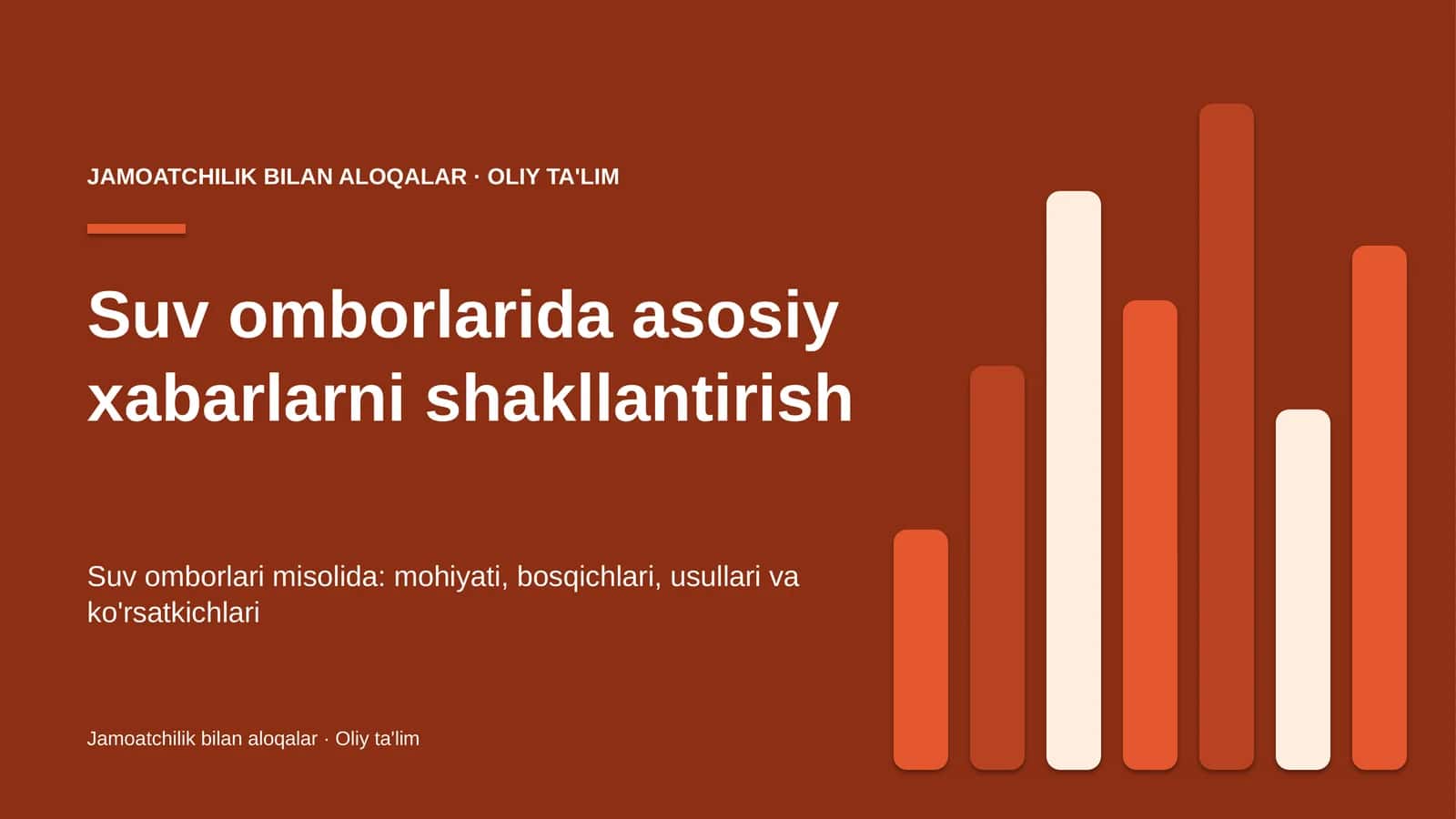 JAMOATCHILIK BILAN ALOQALAR · OLIY TA'LIM

Suv omborlarida asosiy xabarlarni shakllantirish

Suv omborlari misolida: mohiyati, bosqichlari, usullari va ko'rsatkichlari

Jamoatchilik bilan aloqalar · Oliy ta'lim